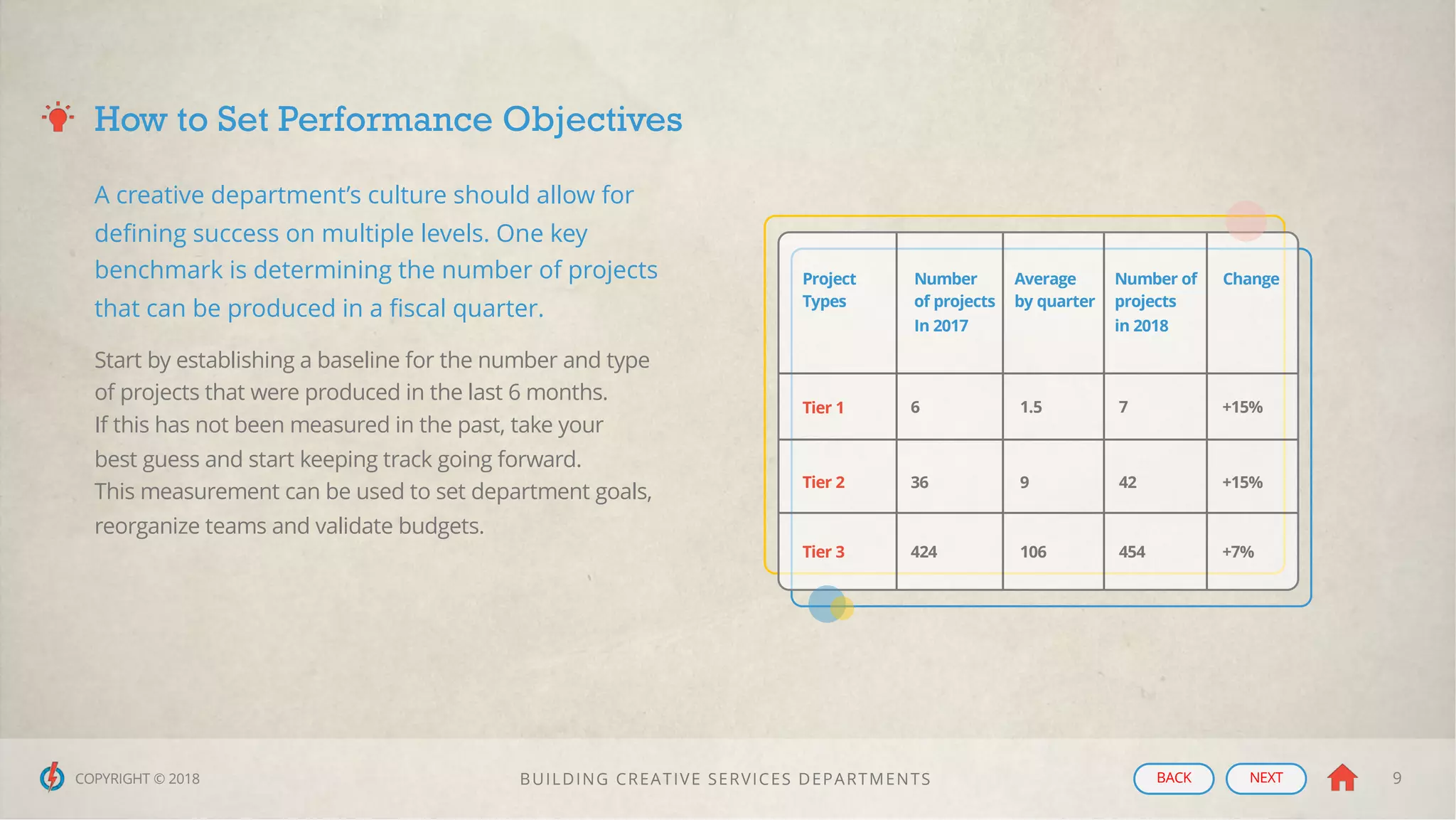 How to Set Performance Objectives

A creative department's culture should allow for defining success on multiple levels. One key benchmark is determining the number of projects that can be produced in a fiscal quarter.

Start by establishing a baseline for the number and type of projects that were produced in the last 6 months. If this has not been measured in the past, take your best guess and start keeping track going forward. This measurement can be used to set department goals, reorganize teams and validate budgets.

| Project Types | Number of projects In 2017 | Average by quarter | Number of projects in 2018 | Change |
|---|---|---|---|---|
| Tier 1 | 6 | 1.5 | 7 | +15% |
| Tier 2 | 36 | 9 | 42 | +15% |
| Tier 3 | 424 | 106 | 454 | +7% |

COPYRIGHT © 2018

BUILDING CREATIVE SERVICES DEPARTMENTS

BACK

NEXT

9